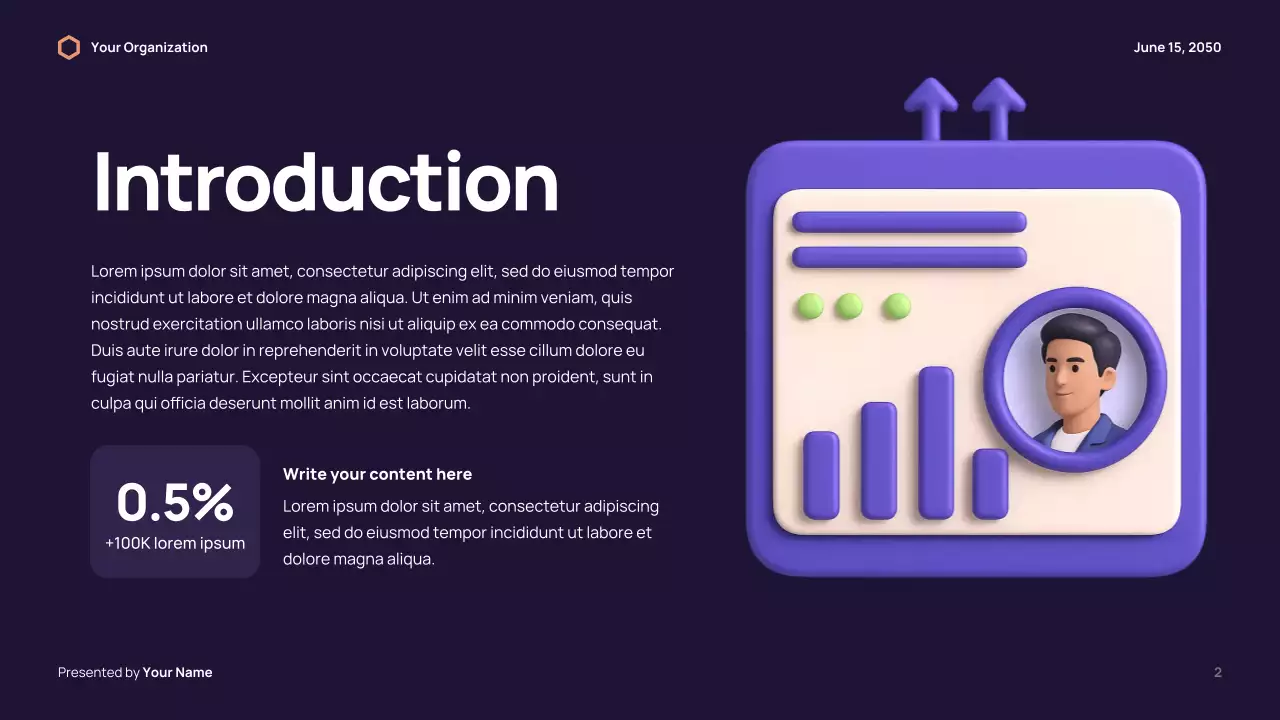 Your Organization

June 15, 2050

Introduction

Lorem ipsum dolor sit amet, consectetur adipiscing elit, sed do eiusmod tempor incididunt ut labore et dolore magna aliqua. Ut enim ad minim veniam, quis nostrud exercitation ullamco laboris nisi ut aliquip ex ea commodo consequat. Duis aute irure dolor in reprehenderit in voluptate velit esse cillum dolore eu fugiat nulla pariatur. Excepteur sint occaecat cupidatat non proident, sunt in culpa qui officia deserunt mollit anim id est laborum.

0.5%
+100K lorem ipsum

Write your content here

Lorem ipsum dolor sit amet, consectetur adipiscing elit, sed do eiusmod tempor incididunt ut labore et dolore magna aliqua.

Presented by Your Name

2